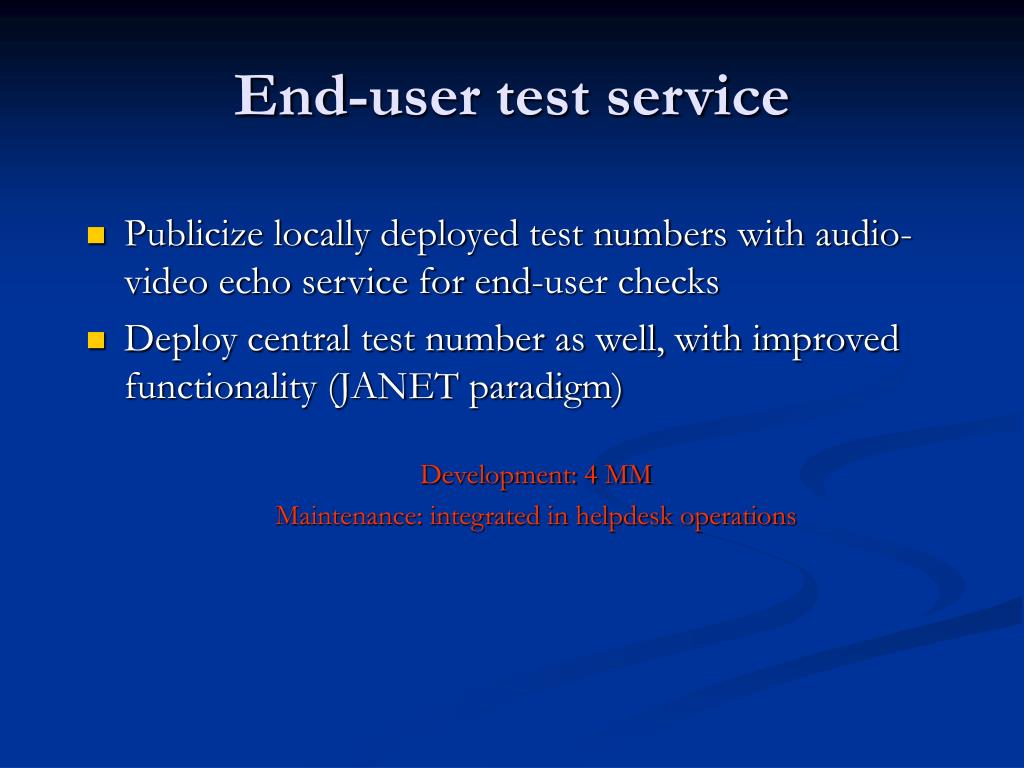 End-user test service

Publicize locally deployed test numbers with audio-video echo service for end-user checks

Deploy central test number as well, with improved functionality (JANET paradigm)

Development: 4 MM
Maintenance: integrated in helpdesk operations